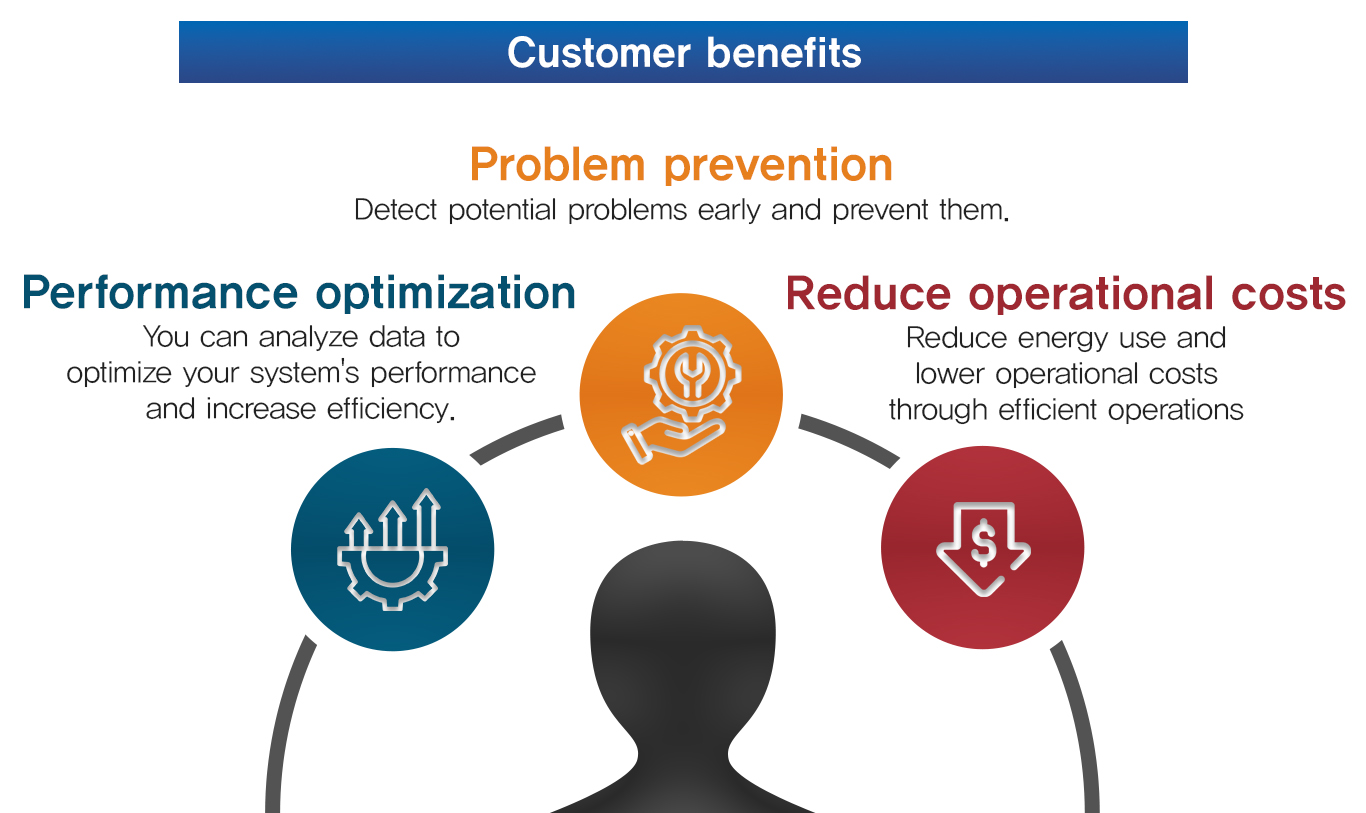 Customer benefits

Problem prevention
Detect potential problems early and prevent them.

Performance optimization
You can analyze data to optimize your system's performance and increase efficiency.

Reduce operational costs
Reduce energy use and lower operational costs through efficient operations

$